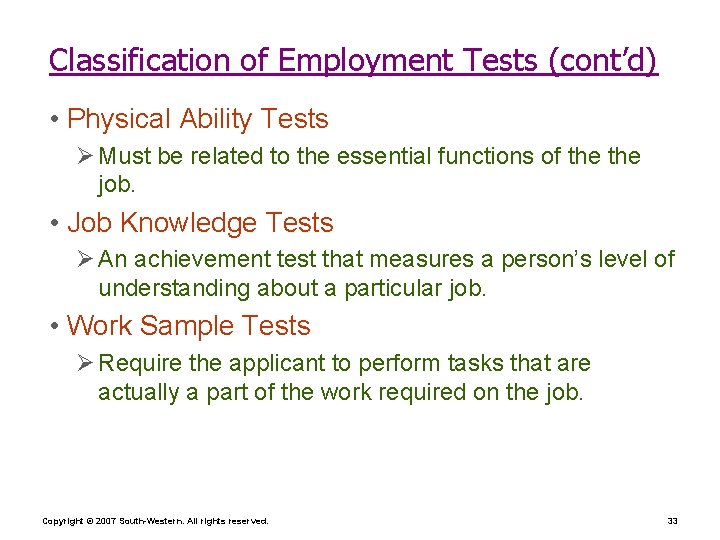 Classification of Employment Tests (cont'd)

• Physical Ability Tests

➢ Must be related to the essential functions of the the job.

• Job Knowledge Tests

➢ An achievement test that measures a person's level of understanding about a particular job.

• Work Sample Tests

➢ Require the applicant to perform tasks that are actually a part of the work required on the job.

Copyright © 2007 South-Western. All rights reserved.

33